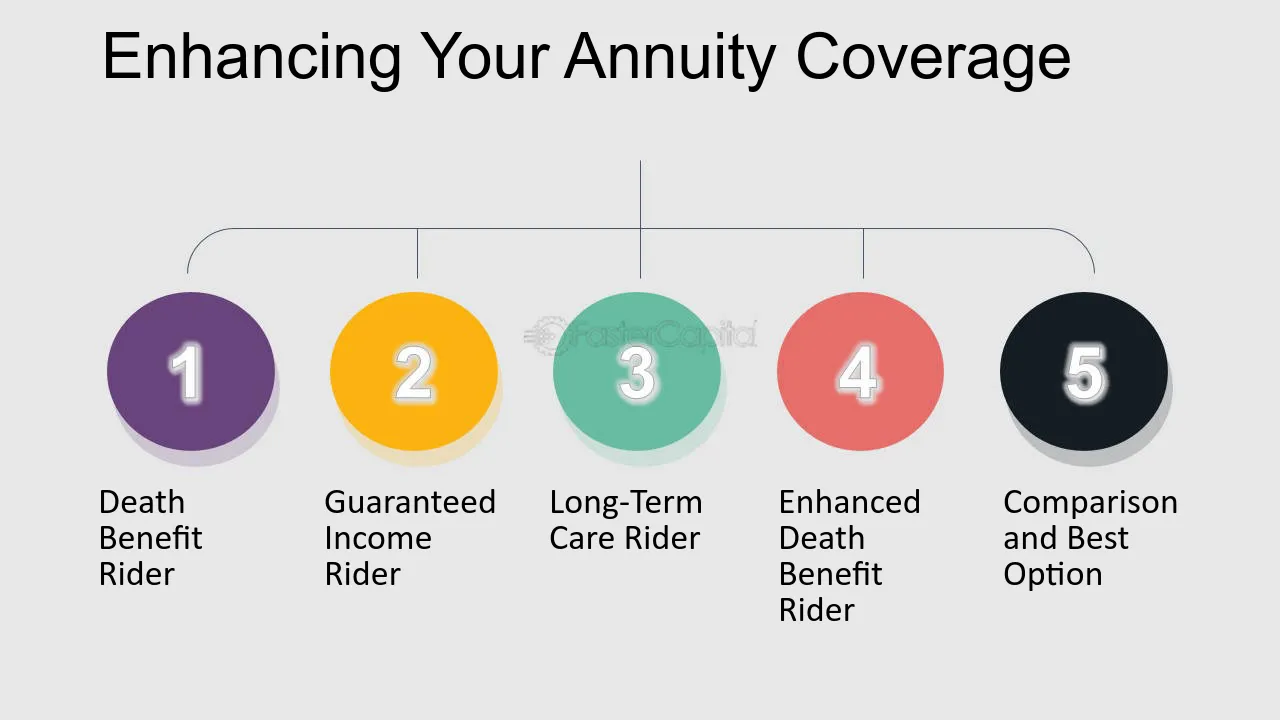 Enhancing Your Annuity Coverage

FasterCapital

1

Death Benefit Rider

2

Guaranteed Income Rider

3

Long-Term Care Rider

4

Enhanced Death Benefit Rider

5

Comparison and Best Option